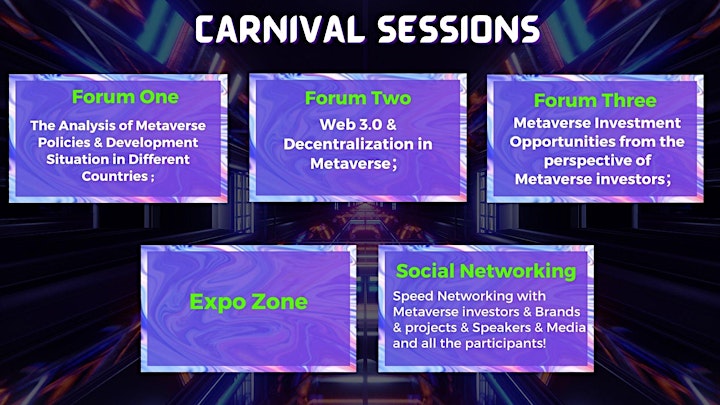 CARNIVAL SESSIONS

Forum One

The Analysis of Metaverse Policies & Development Situation in Different Countries ;

Forum Two

Web 3.0 & Decentralization in Metaverse;

Forum Three

Metaverse Investment Opportunities from the perspective of Metaverse investors;

Expo Zone

Social Networking

Speed Networking with Metaverse investors & Brands & projects & Speakers & Media and all the participants!